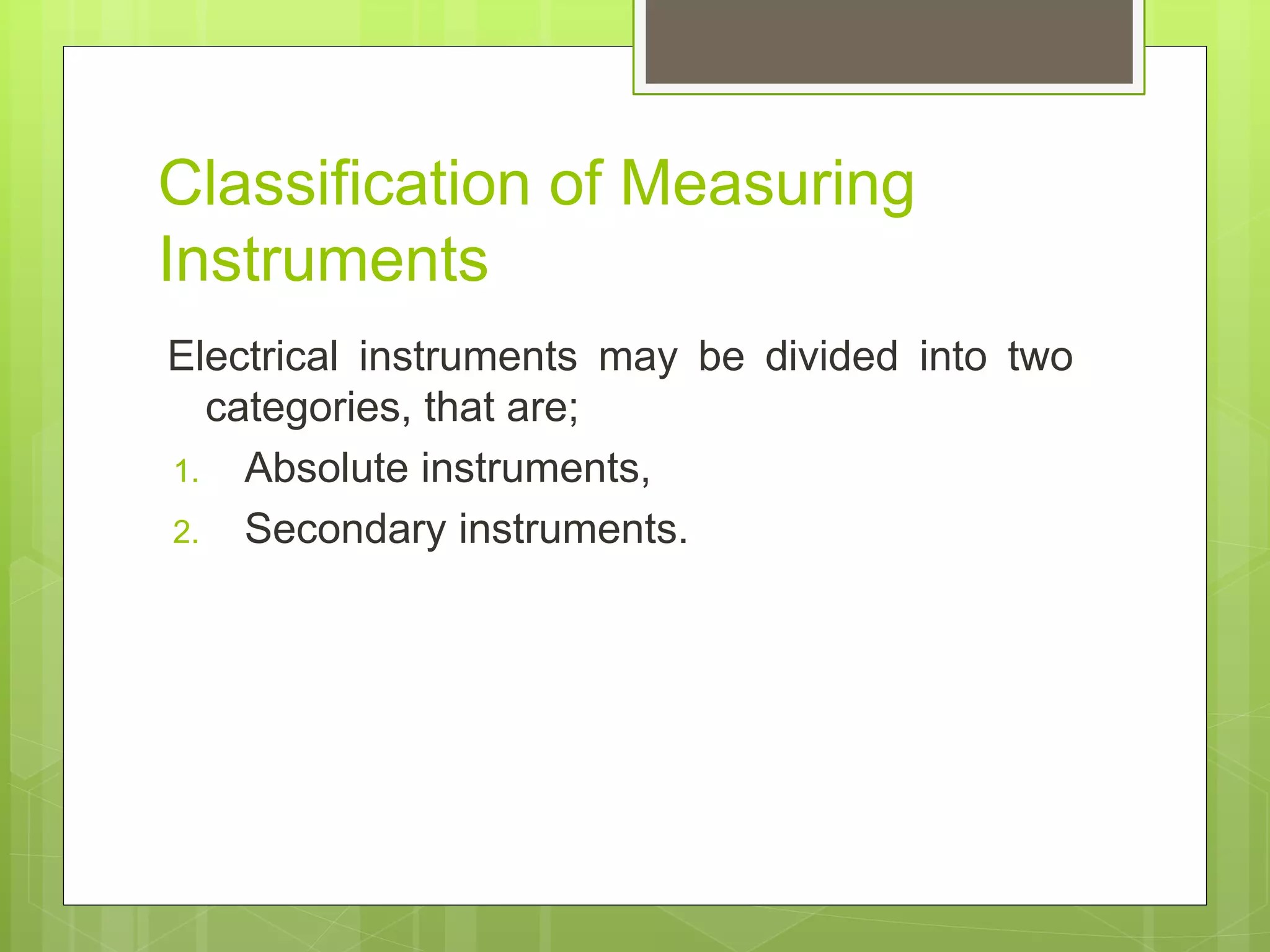 Classification of Measuring Instruments

Electrical instruments may be divided into two categories, that are;

1. Absolute instruments,
2. Secondary instruments.